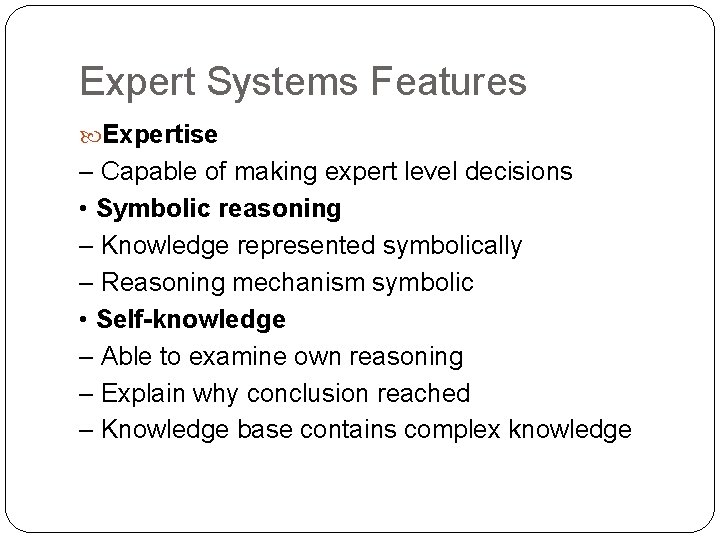 Expert Systems Features

Expertise
– Capable of making expert level decisions
• Symbolic reasoning
– Knowledge represented symbolically
– Reasoning mechanism symbolic
• Self-knowledge
– Able to examine own reasoning
– Explain why conclusion reached
– Knowledge base contains complex knowledge